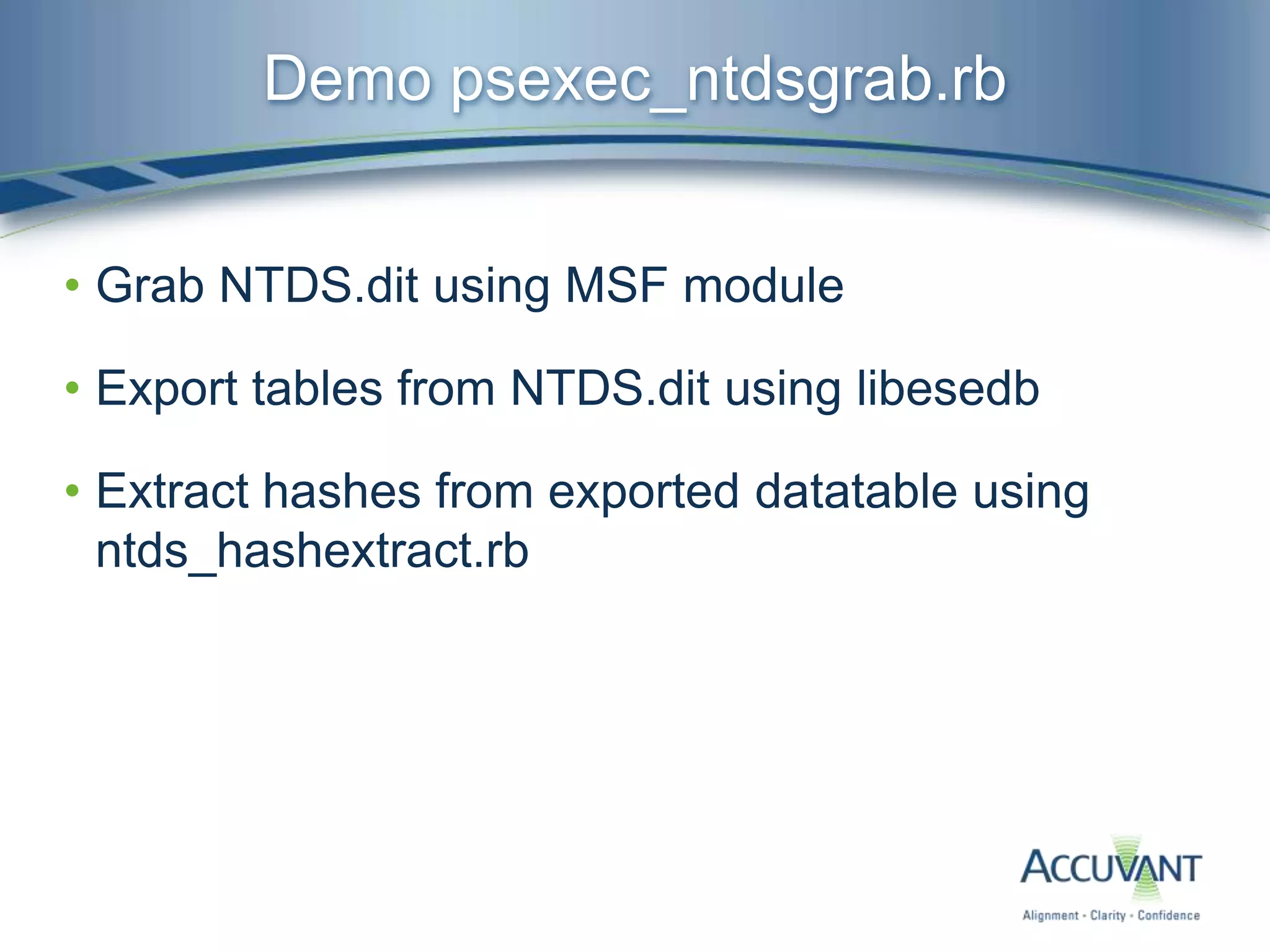 Demo psexec_ntdsgrab.rb

• Grab NTDS.dit using MSF module

• Export tables from NTDS.dit using libesedb

• Extract hashes from exported datatable using ntds_hashextract.rb

ACCUVANT
Alignment · Clarity · Confidence